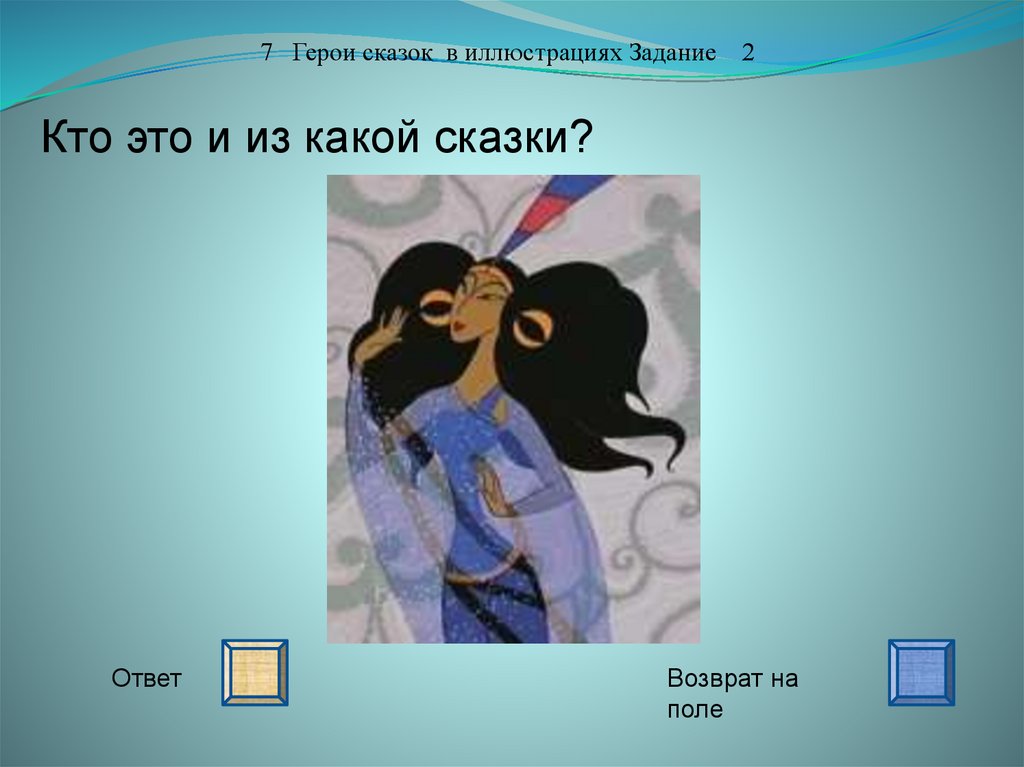 7 Герои сказок в иллюстрациях Задание 2

Кто это и из какой сказки?

Ответ

Возврат на поле